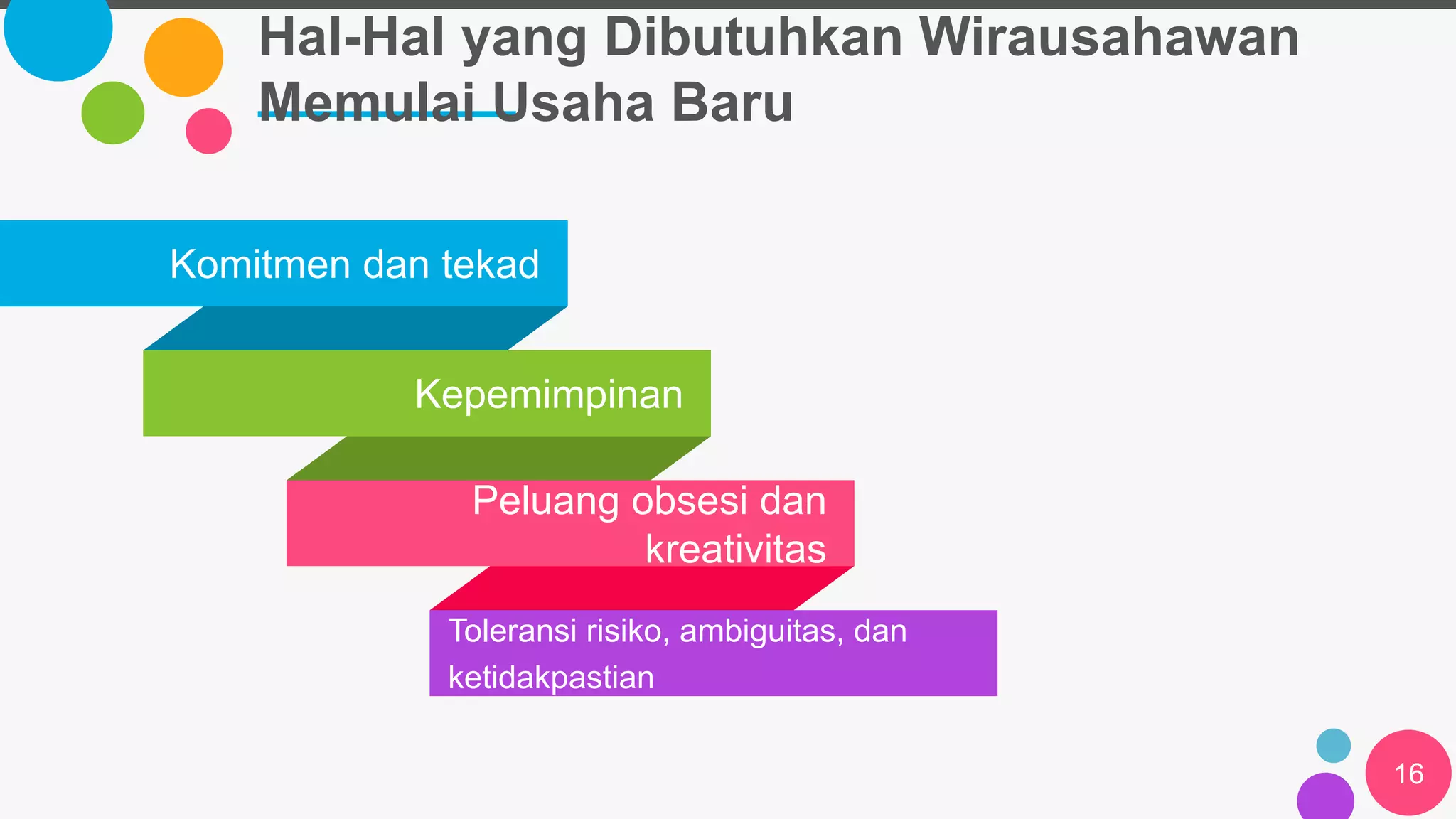 Hal-Hal yang Dibutuhkan Wirausahawan Memulai Usaha Baru

Komitmen dan tekad

Kepemimpinan

Peluang obsesi dan kreativitas

Toleransi risiko, ambiguitas, dan ketidakpastian

16